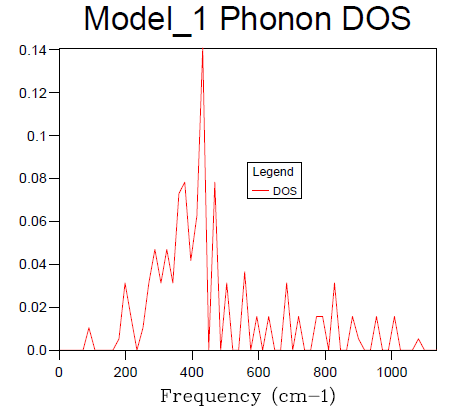 Model_1 Phonon DOS

0.14
0.12
0.1
0.08
0.06
0.04
0.02
0.0

Legend
DOS

0
200
400
600
800
1000

Frequency (cm−1)